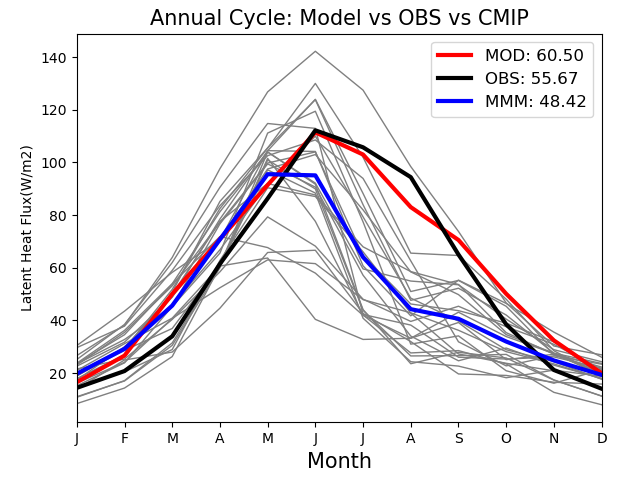 Annual Cycle: Model vs OBS vs CMIP

MOD: 60.50
OBS: 55.67
MMM: 48.42

Latent Heat Flux(W/m2)

140
120
100
80
60
40
20

J F M A M J J A S O N D

Month